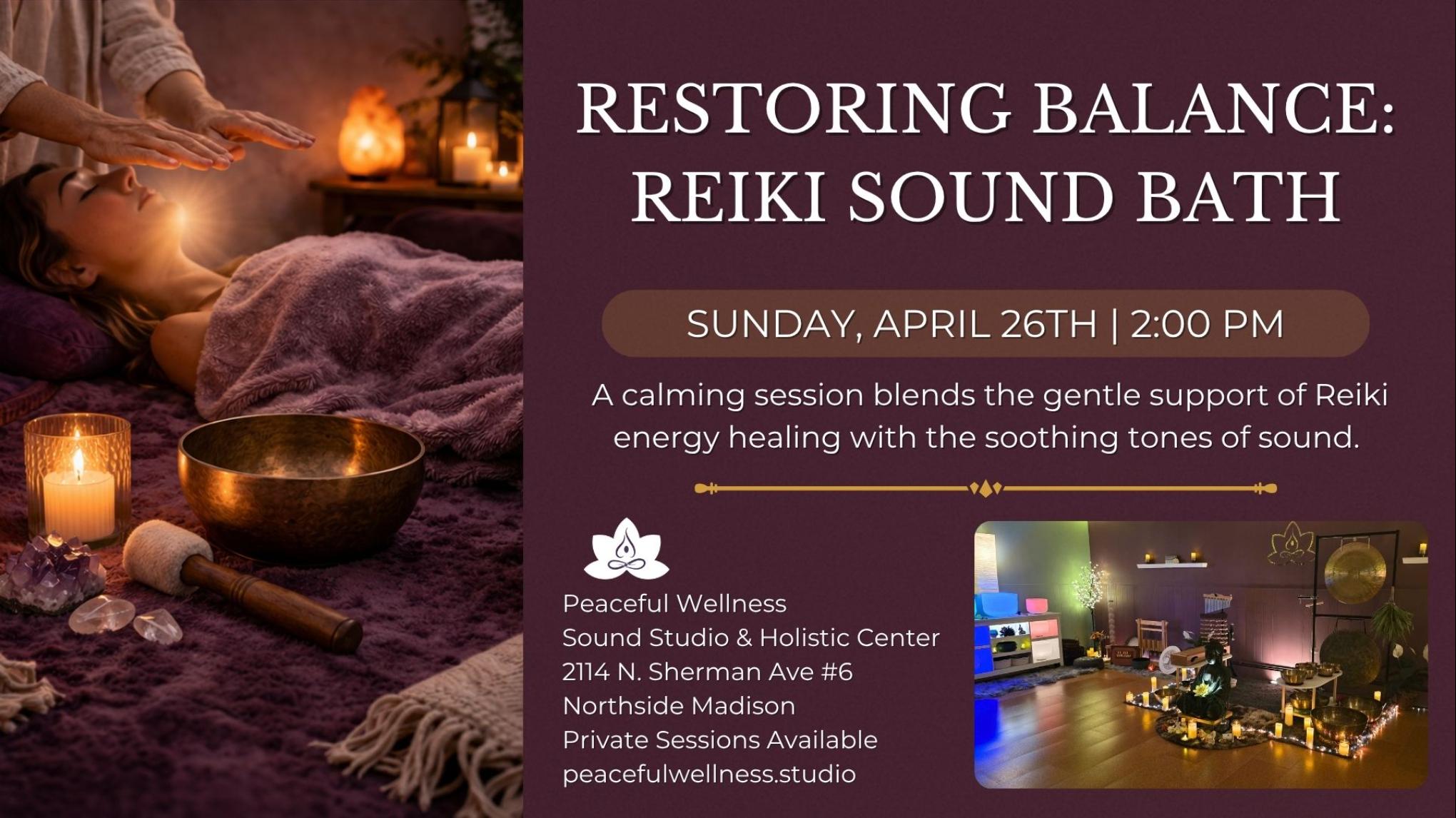 RESTORING BALANCE:
REIKI SOUND BATH

SUNDAY, APRIL 26TH | 2:00 PM

A calming session blends the gentle support of Reiki energy healing with the soothing tones of sound.

Peaceful Wellness
Sound Studio & Holistic Center
2114 N. Sherman Ave #6
Northside Madison
Private Sessions Available
peacefulwellness.studio